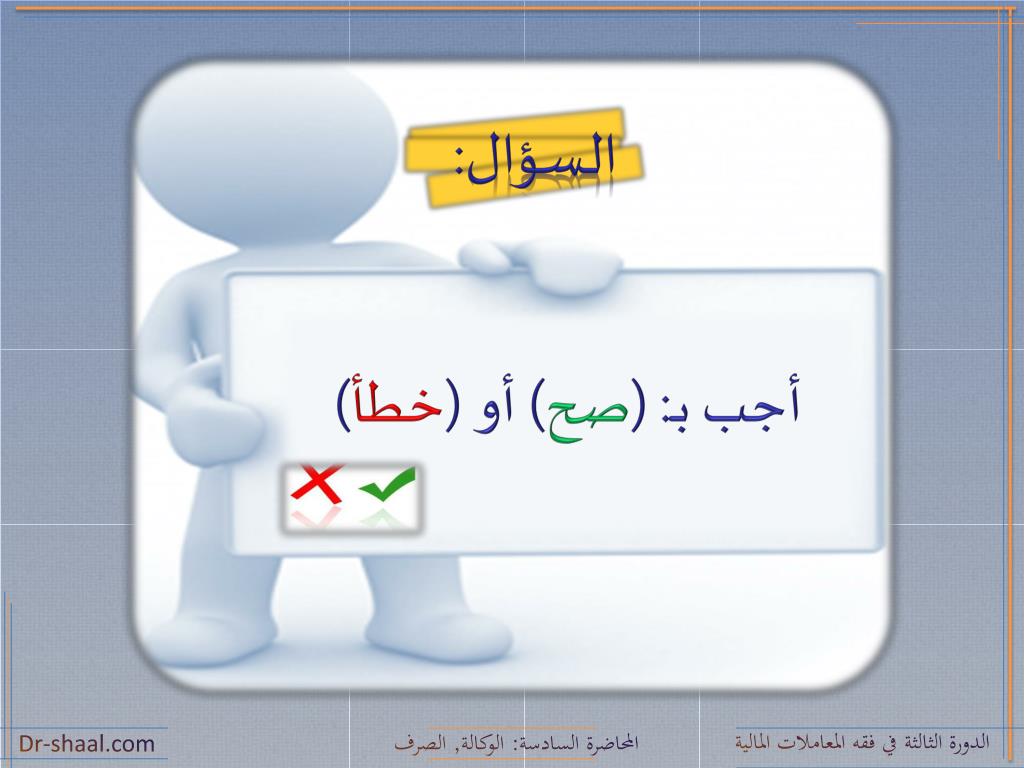 السؤال:

أجب بـ: (صح) أو (خطأ)

الدورة الثالثة في فقه المعاملات المالية

المحاضرة السادسة: الوكالة, الصرف

Dr-shaal.com